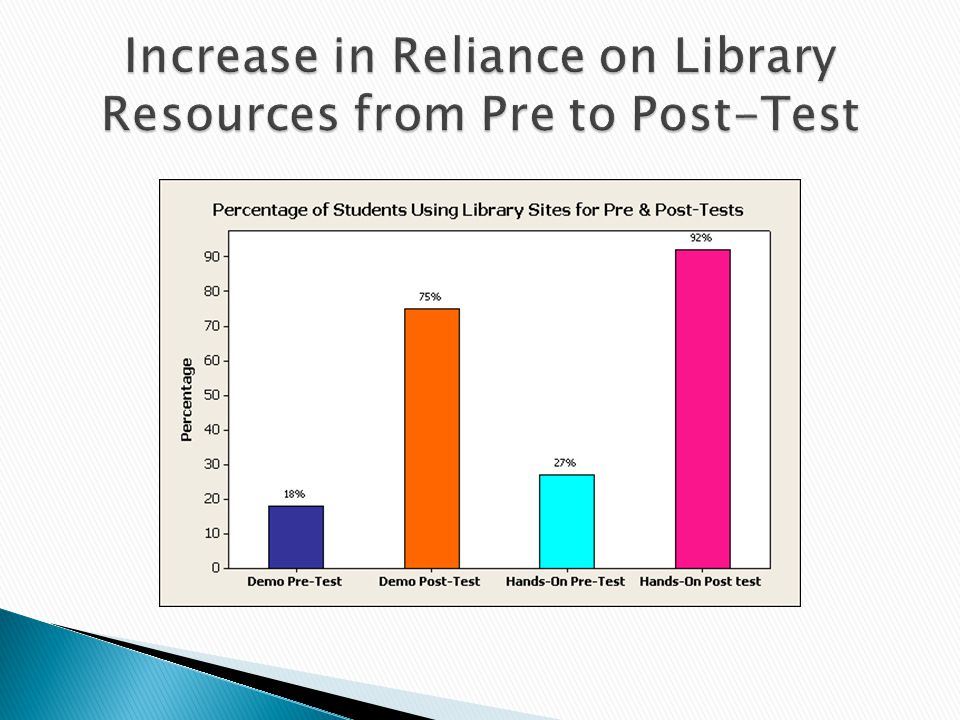 Increase in Reliance on Library Resources from Pre to Post-Test

Percentage of Students Using Library Sites for Pre & Post-Tests

Percentage

90
80
70
60
50
40
30
20
10
0

18%
75%
27%
92%

Demo Pre-Test
Demo Post-Test
Hands-On Pre-Test
Hands-On Post test